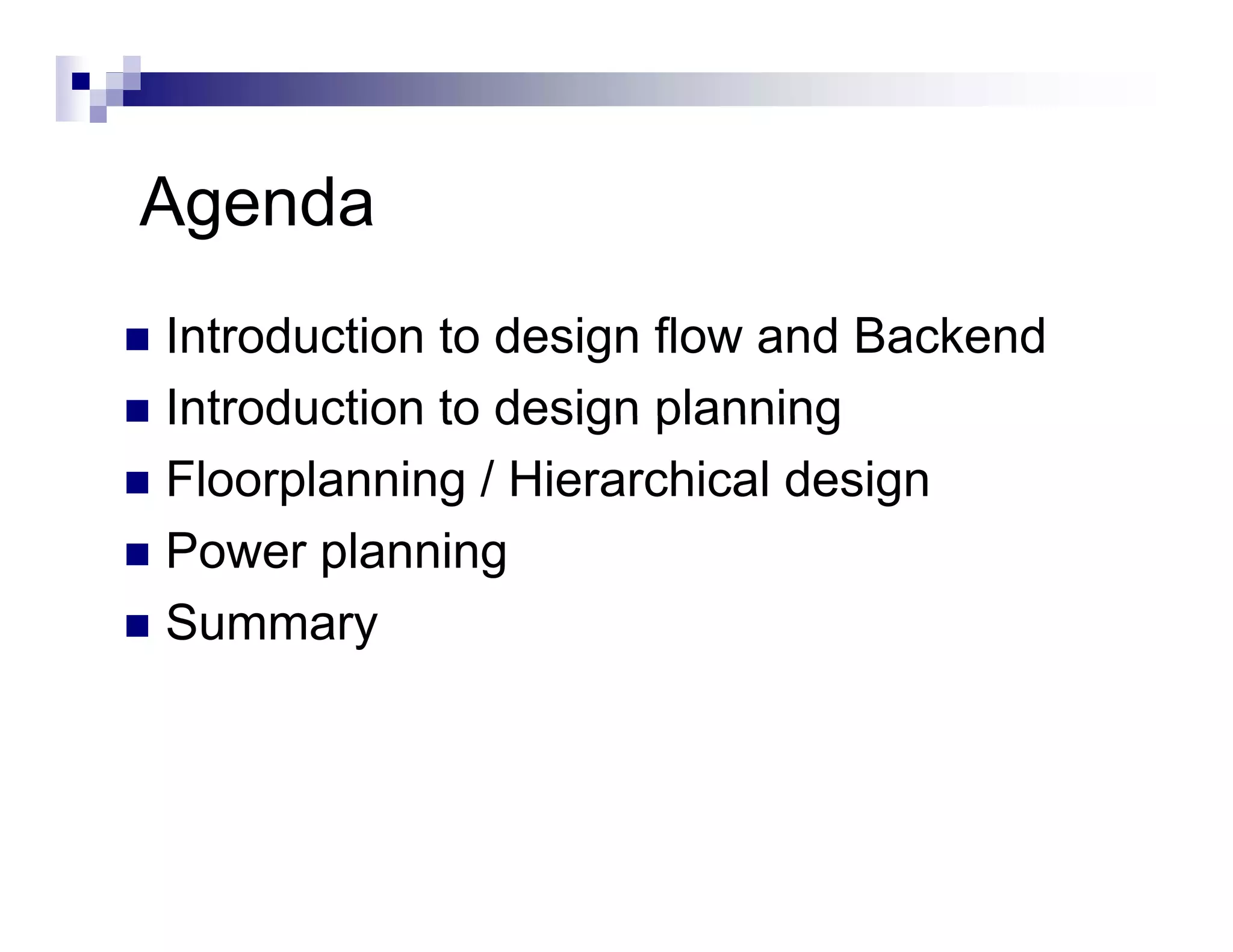 Agenda

- Introduction to design flow and Backend
- Introduction to design planning
- Floorplanning / Hierarchical design
- Power planning
- Summary